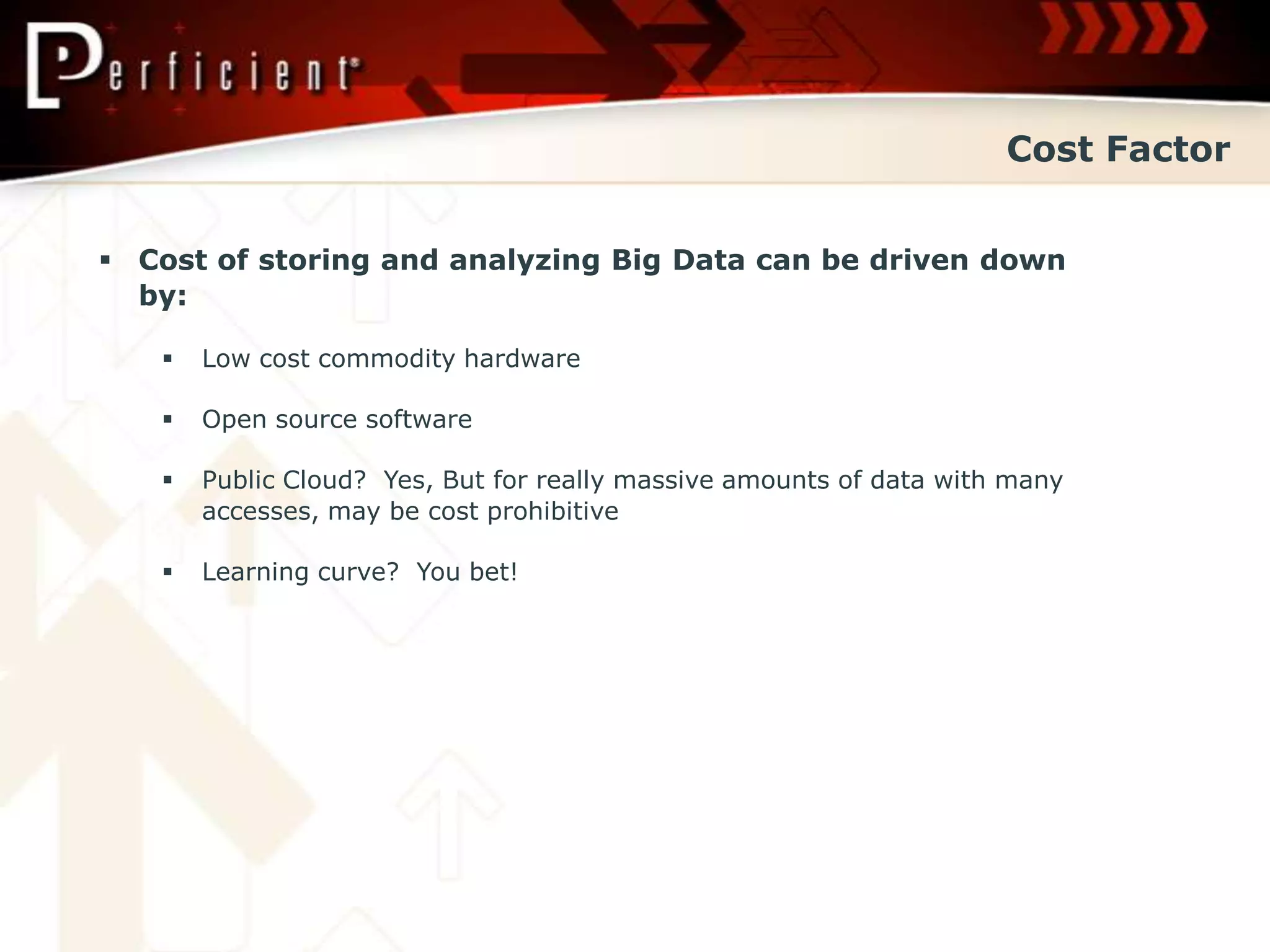 Perficient®

Cost Factor

▪ Cost of storing and analyzing Big Data can be driven down by:

▪ Low cost commodity hardware

▪ Open source software

▪ Public Cloud? Yes, But for really massive amounts of data with many accesses, may be cost prohibitive

▪ Learning curve? You bet!